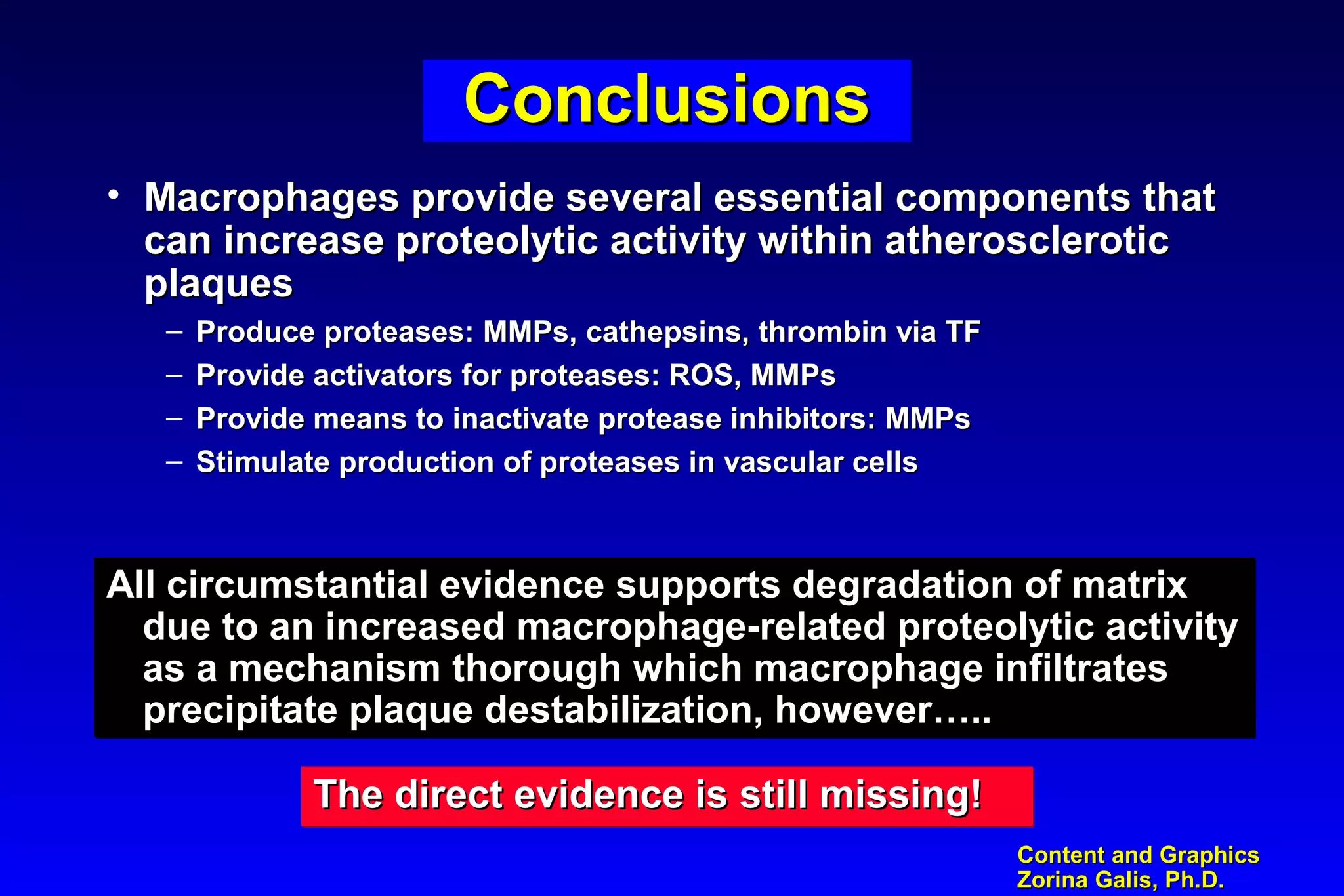 Conclusions

• Macrophages provide several essential components that can increase proteolytic activity within atherosclerotic plaques

– Produce proteases: MMPs, cathepsins, thrombin via TF

– Provide activators for proteases: ROS, MMPs

– Provide means to inactivate protease inhibitors: MMPs

– Stimulate production of proteases in vascular cells

All circumstantial evidence supports degradation of matrix due to an increased macrophage-related proteolytic activity as a mechanism thorough which macrophage infiltrates precipitate plaque destabilization, however…..

The direct evidence is still missing!

Content and Graphics
Zorina Galis, Ph.D.